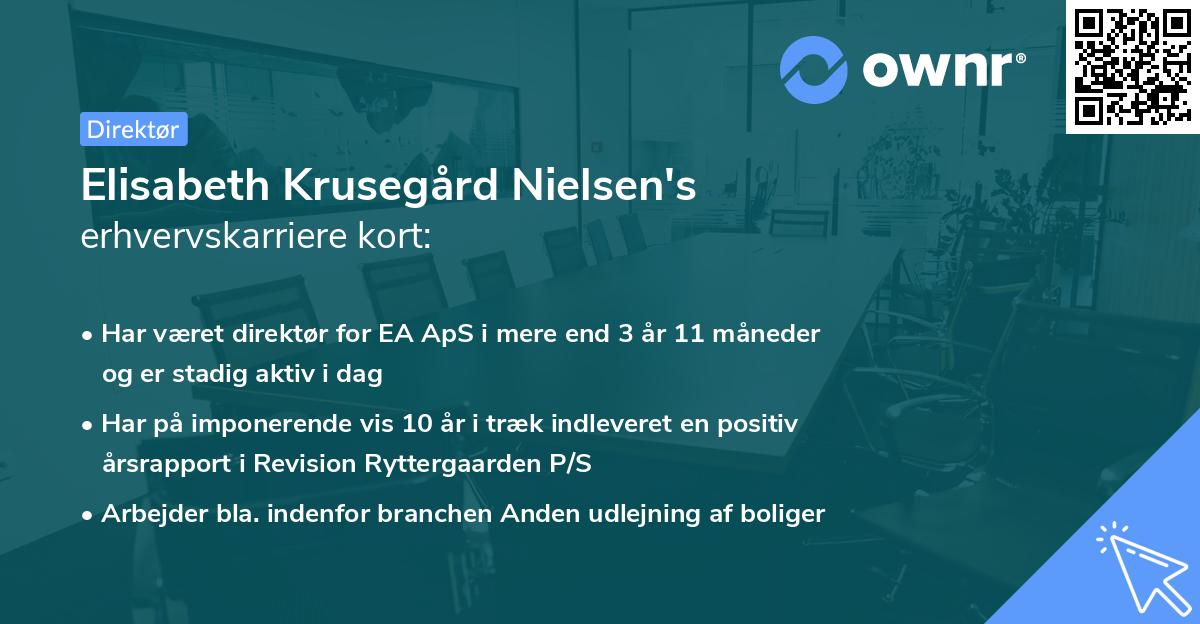 ownr®

Direktør

Elisabeth Krusegård Nielsen's
erhvervskarriere kort:

• Har været direktør for EA ApS i mere end 3 år 11 måneder og er stadig aktiv i dag
• Har på imponerende vis 10 år i træk indleveret en positiv årsrapport i Revision Ryttergaarden P/S
• Arbejder bla. indenfor branchen Anden udlejning af boliger